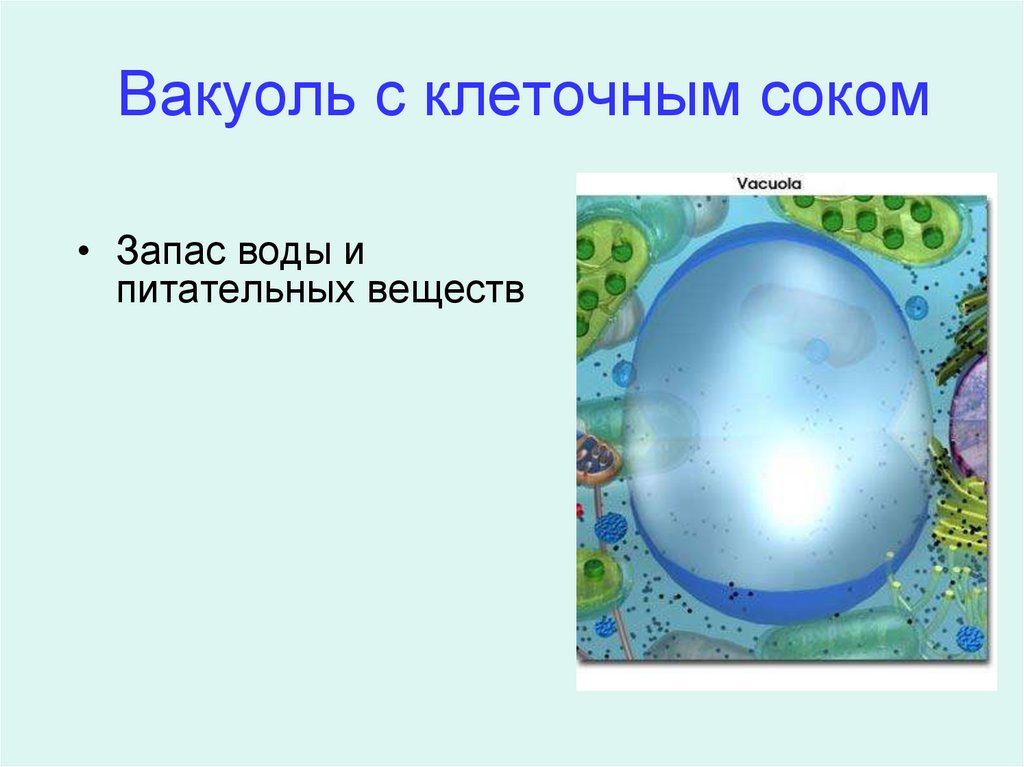 Вакуоль с клеточным соком

• Запас воды и питательных веществ

Vacuola